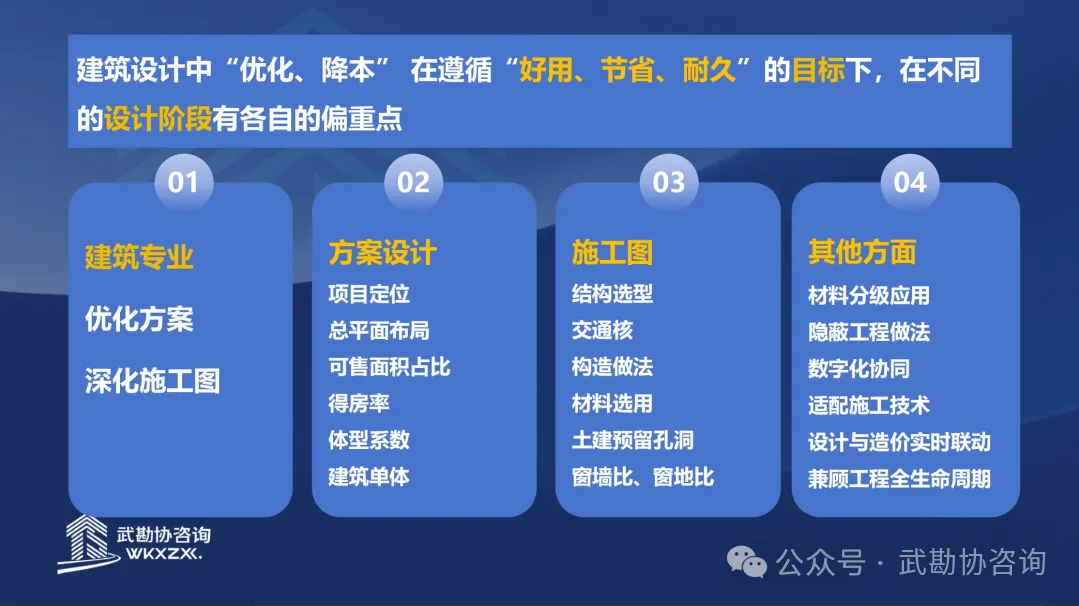 建筑设计中“优化、降本” 在遵循“好用、节省、耐久”的目标下，在不同的设计阶段有各自的偏重点

01

建筑专业

优化方案

深化施工图

02

方案设计

项目定位

总平面布局

可售面积占比

得房率

体型系数

建筑单体

03

施工图

结构选型

交通核

构造做法

材料选用

土建预留孔洞

窗墙比、窗地比

04

其他方面

材料分级应用

隐蔽工程做法

数字化协同

适配施工技术

设计与造价实时联动

兼顾工程全生命周期

武勘协咨询
WKXZX.

公众号 · 武勘协咨询